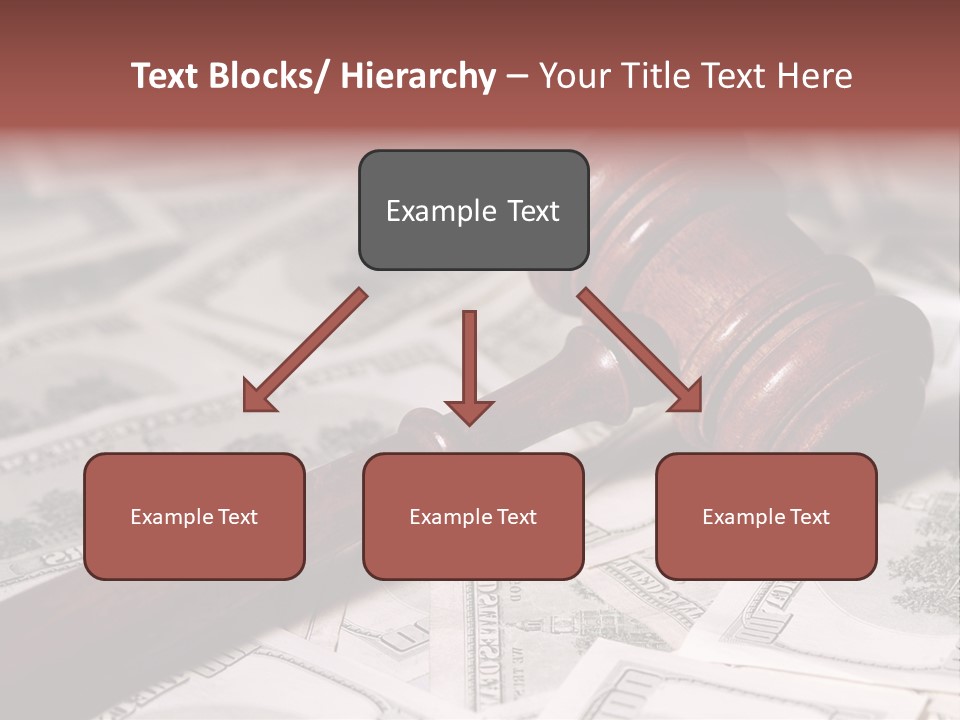 Text Blocks/ Hierarchy – Your Title Text Here

Example Text

Example Text

Example Text

Example Text